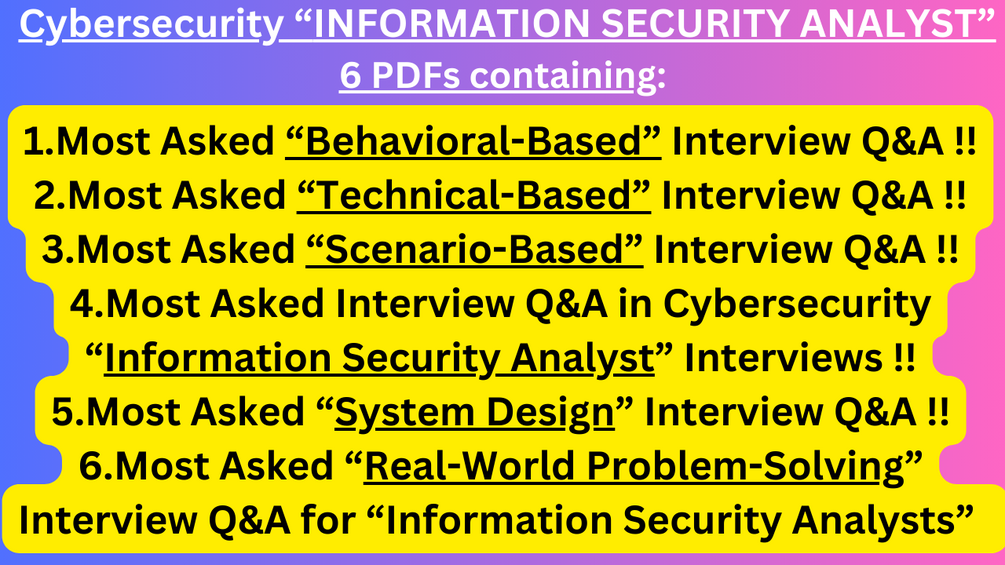 Cybersecurity “INFORMATION SECURITY ANALYST” 6 PDFs containing:

1.Most Asked “Behavioral-Based” Interview Q&A !!
2.Most Asked “Technical-Based” Interview Q&A !!
3.Most Asked “Scenario-Based” Interview Q&A !!
4.Most Asked Interview Q&A in Cybersecurity “Information Security Analyst” Interviews !!
5.Most Asked “System Design” Interview Q&A !!
6.Most Asked “Real-World Problem-Solving” Interview Q&A for “Information Security Analysts”